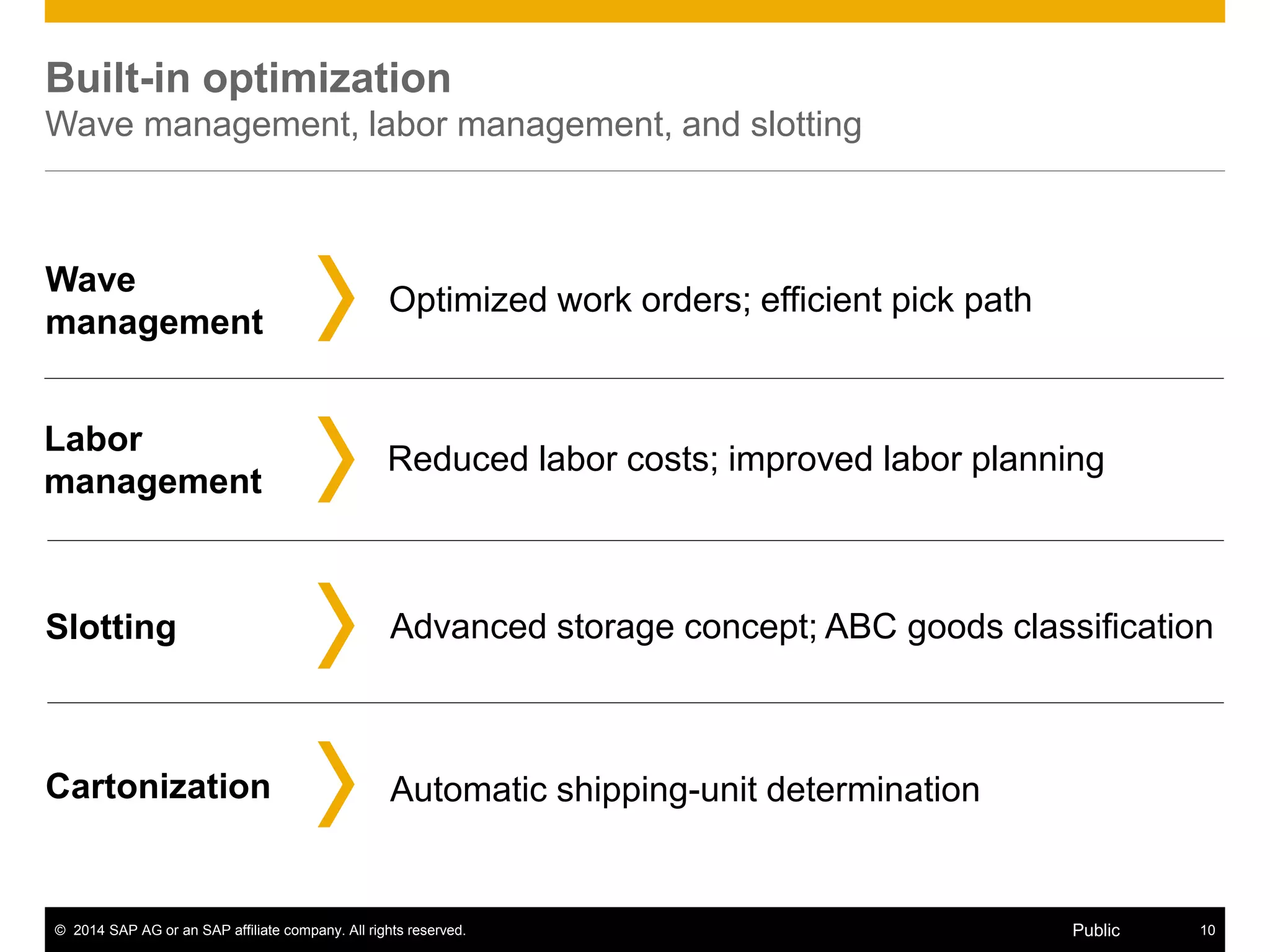 Built-in optimization
Wave management, labor management, and slotting

Wave management
Optimized work orders; efficient pick path

Labor management
Reduced labor costs; improved labor planning

Slotting
Advanced storage concept; ABC goods classification

Cartonization
Automatic shipping-unit determination

© 2014 SAP AG or an SAP affiliate company. All rights reserved.
Public
10